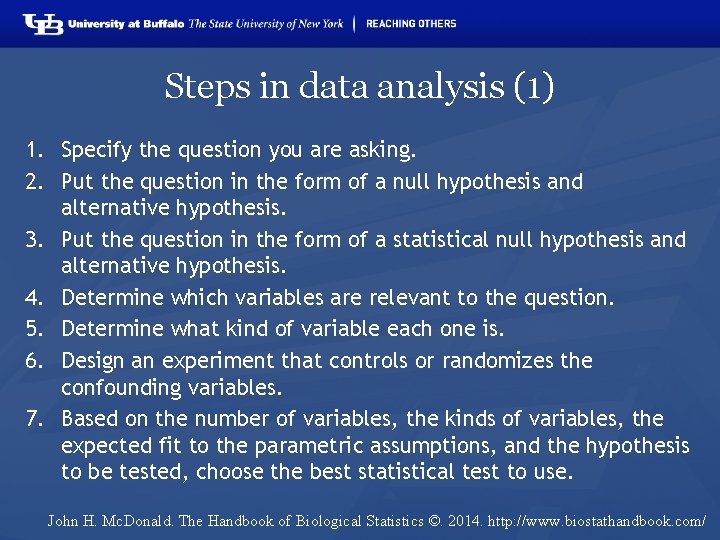 UB University at Buffalo The State University of New York | REACHING OTHERS

Steps in data analysis (1)

1. Specify the question you are asking.
2. Put the question in the form of a null hypothesis and alternative hypothesis.
3. Put the question in the form of a statistical null hypothesis and alternative hypothesis.
4. Determine which variables are relevant to the question.
5. Determine what kind of variable each one is.
6. Design an experiment that controls or randomizes the confounding variables.
7. Based on the number of variables, the kinds of variables, the expected fit to the parametric assumptions, and the hypothesis to be tested, choose the best statistical test to use.

John H. McDonald. The Handbook of Biological Statistics ©. 2014. http://www.biostathandbook.com/